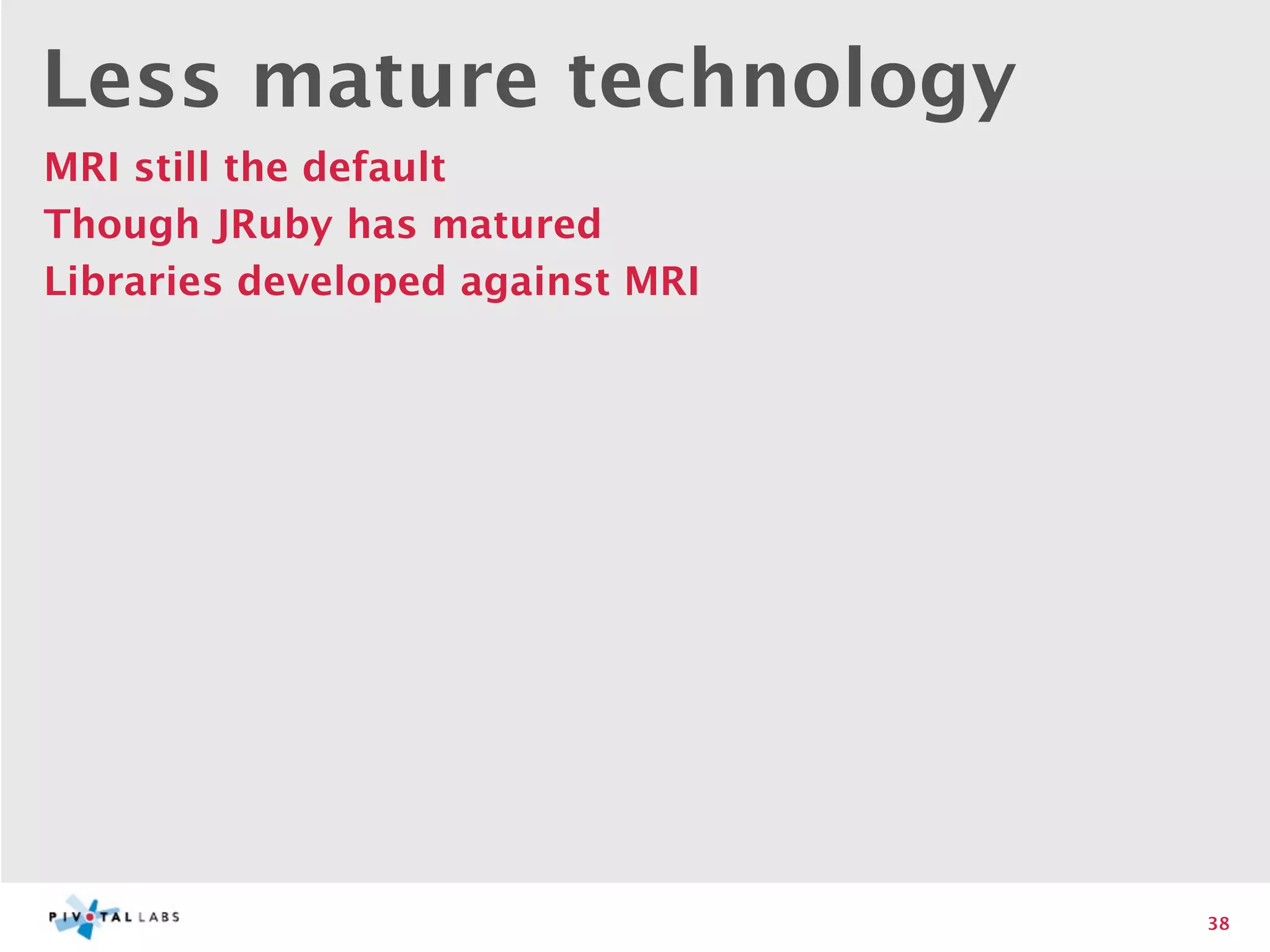 Less mature technology

MRI still the default

Though JRuby has matured

Libraries developed against MRI

PIVOTAL LABS

38